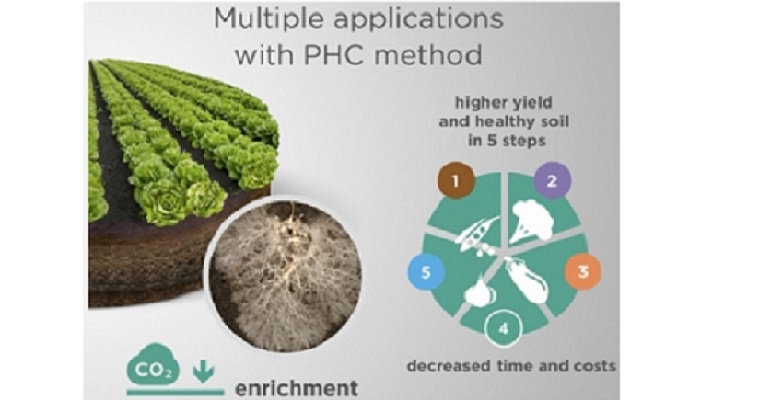 Multiple applications with PHC method

higher yield and healthy soil in 5 steps

1

2

3

4

5

decreased time and costs

$CO_2$

enrichment